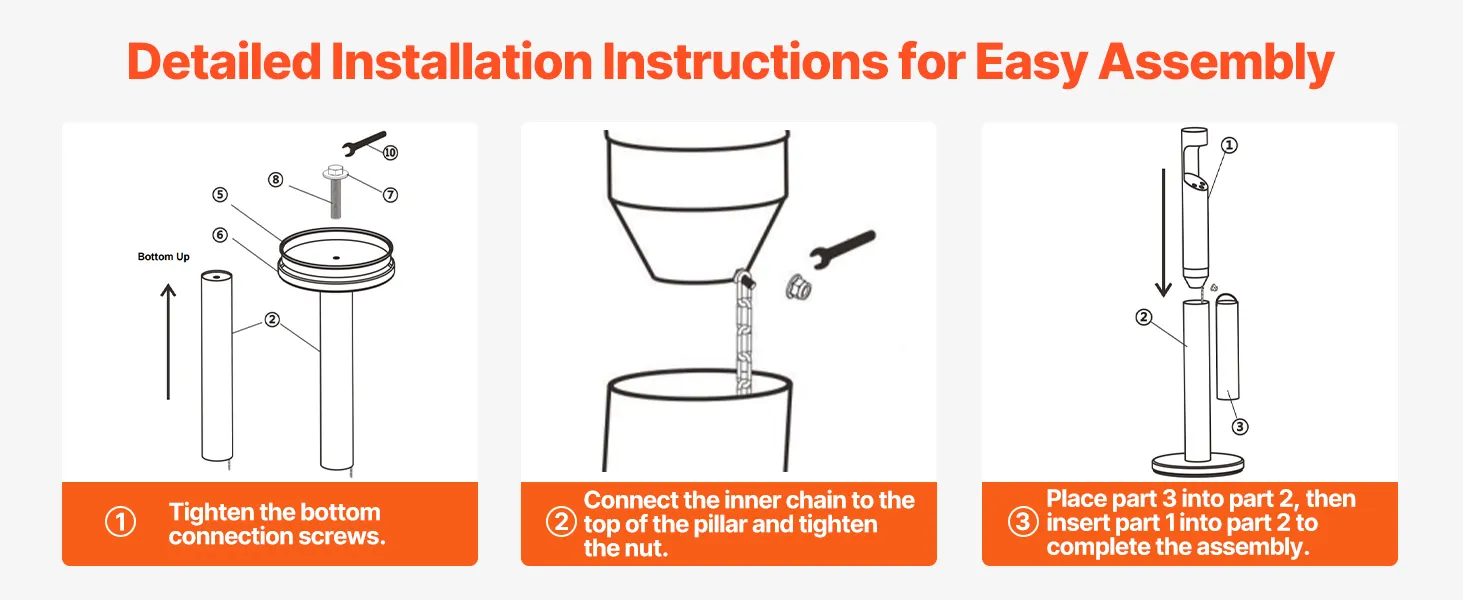 Detailed Installation Instructions for Easy Assembly

⑩
⑧
⑦
⑤
⑥
Bottom Up
②

① Tighten the bottom connection screws.

② Connect the inner chain to the top of the pillar and tighten the nut.

①
②
③

③ Place part 3 into part 2, then insert part 1 into part 2 to complete the assembly.